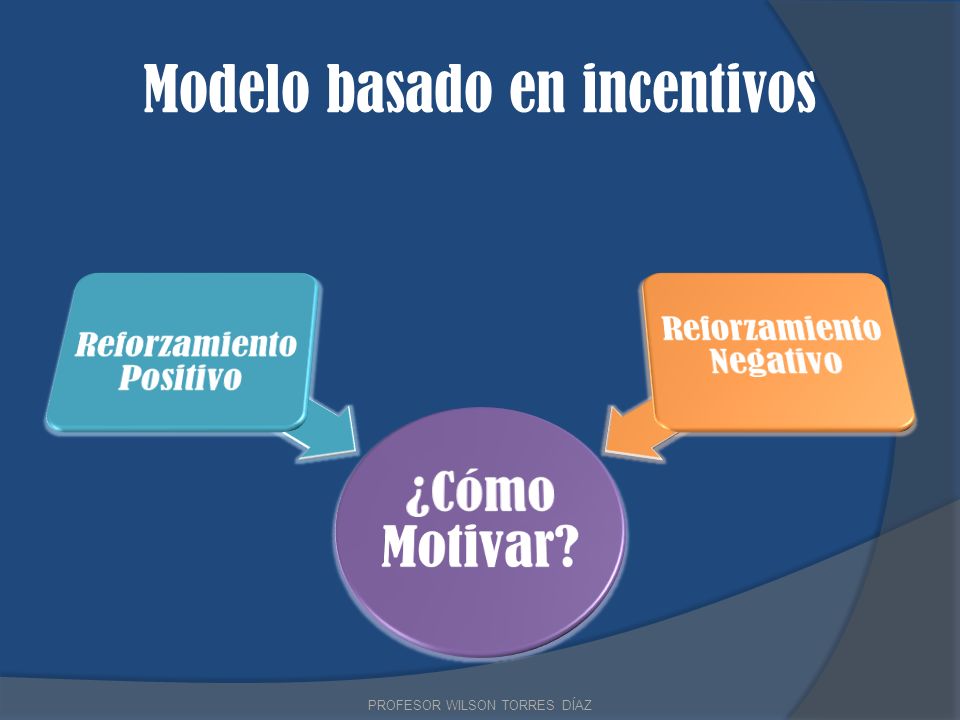 Modelo basado en incentivos

Reforzamiento Positivo

Reforzamiento Negativo

¿Cómo Motivar?

PROFESOR WILSON TORRES DÍAZ